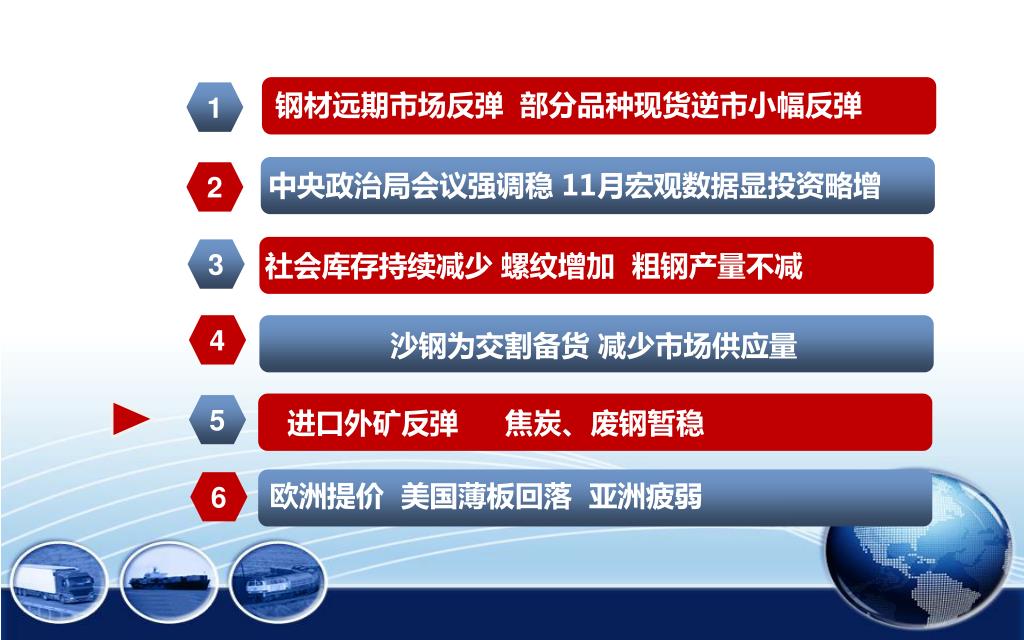 1 钢材远期市场反弹 部分品种现货逆市小幅反弹

2 中央政治局会议强调稳 11月宏观数据显投资略增

3 社会库存持续减少 螺纹增加 粗钢产量不减

4 沙钢为交割备货 减少市场供应量

5 进口外矿反弹 焦炭、废钢暂稳

6 欧洲提价 美国薄板回落 亚洲疲弱